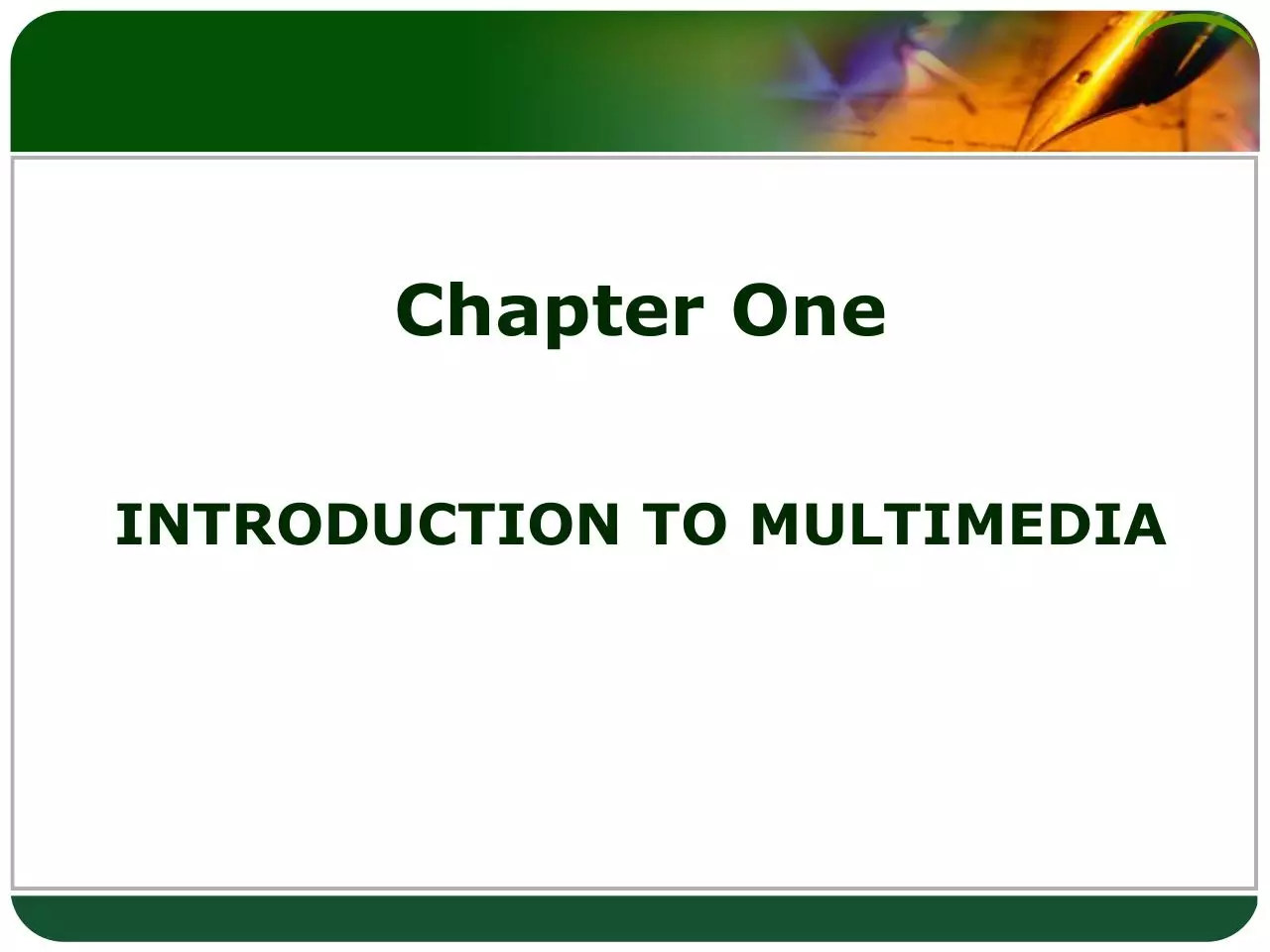 Chapter One

INTRODUCTION TO MULTIMEDIA